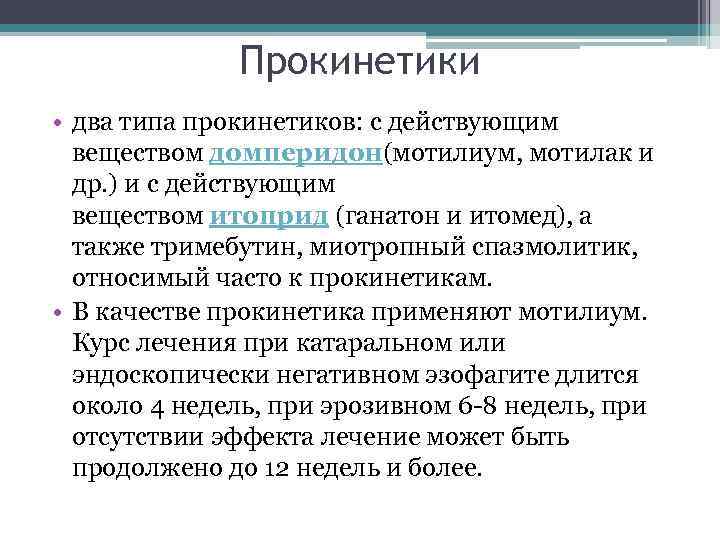 Прокинетики

• два типа прокинетиков: с действующим веществом домперидон(мотилиум, мотилак и др.) и с действующим веществом итоприд (ганатон и итомед), а также тримебутин, миотропный спазмолитик, относимый часто к прокинетикам.

• В качестве прокинетика применяют мотилиум. Курс лечения при катаральном или эндоскопически негативном эзофагите длится около 4 недель, при эрозивном 6-8 недель, при отсутствии эффекта лечение может быть продолжено до 12 недель и более.